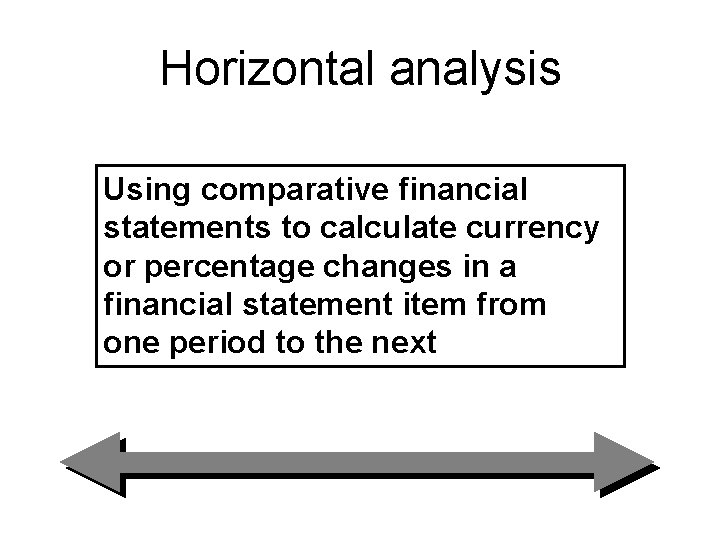 Horizontal analysis

Using comparative financial statements to calculate currency or percentage changes in a financial statement item from one period to the next